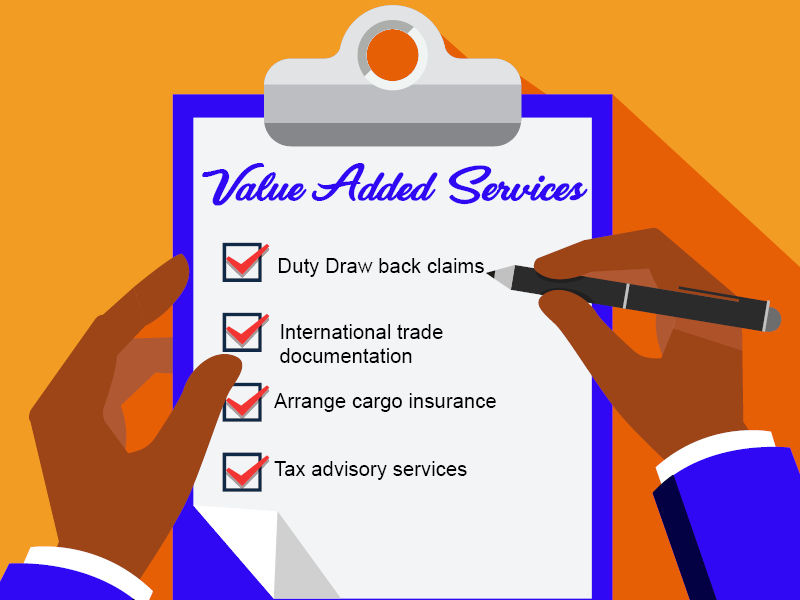 Value Added Services

Duty Draw back claims

International trade documentation

Arrange cargo insurance

Tax advisory services